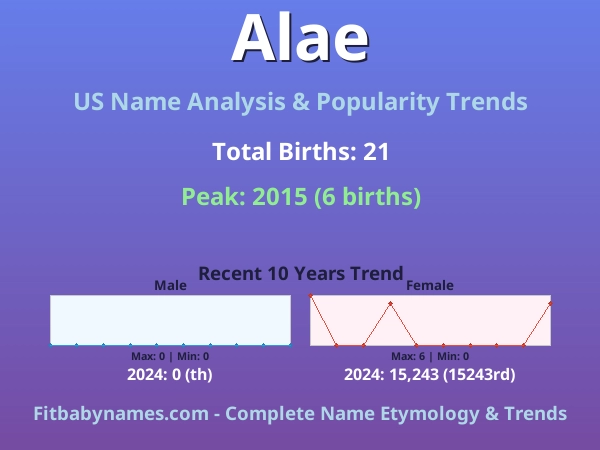 Alae

US Name Analysis & Popularity Trends

Total Births: 21

Peak: 2015 (6 births)

Recent 10 Years Trend

Male

Max: 0 | Min: 0

2024: 0 (th)

Female

Max: 6 | Min: 0

2024: 15,243 (15243rd)

Fitbabynames.com - Complete Name Etymology & Trends